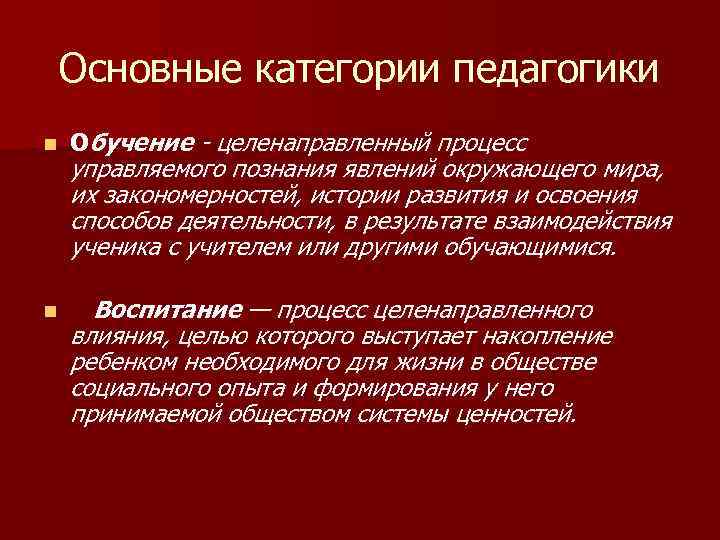 Основные категории педагогики

Обучение - целенаправленный процесс управляемого познания явлений окружающего мира, их закономерностей, истории развития и освоения способов деятельности, в результате взаимодействия ученика с учителем или другими обучающимися.

Воспитание — процесс целенаправленного влияния, целью которого выступает накопление ребенком необходимого для жизни в обществе социального опыта и формирования у него принимаемой обществом системы ценностей.